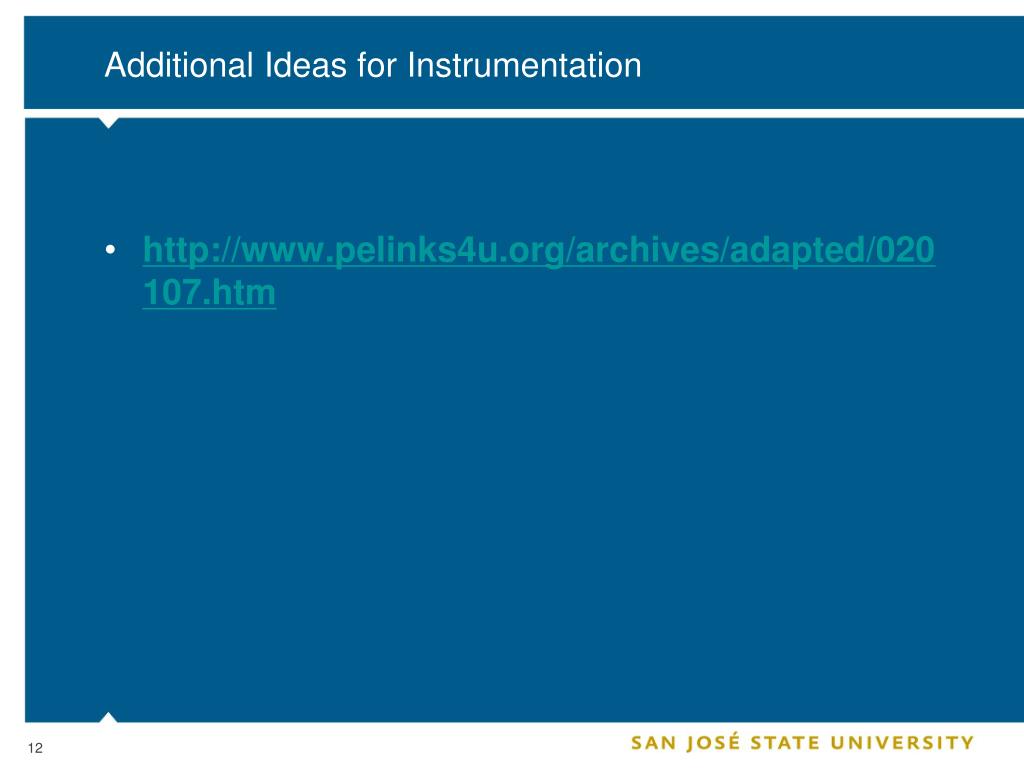 Additional Ideas for Instrumentation

• http://www.pelinks4u.org/archives/adapted/020107.htm

12

SAN JOSÉ STATE UNIVERSITY